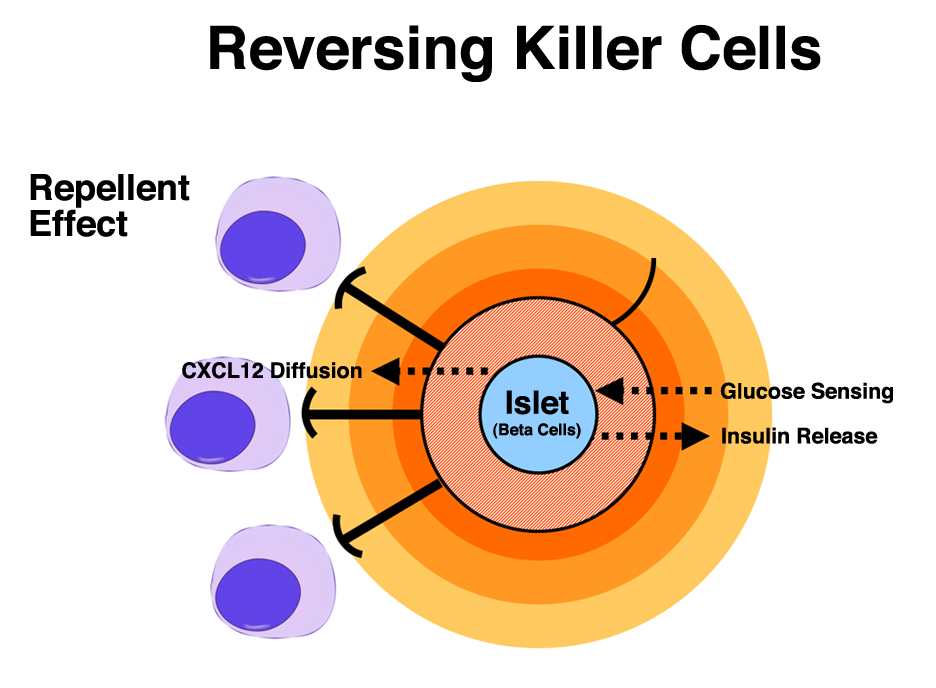 Reversing Killer Cells

Repellent Effect

CXCL12 Diffusion

Islet
(Beta Cells)

Glucose Sensing

Insulin Release